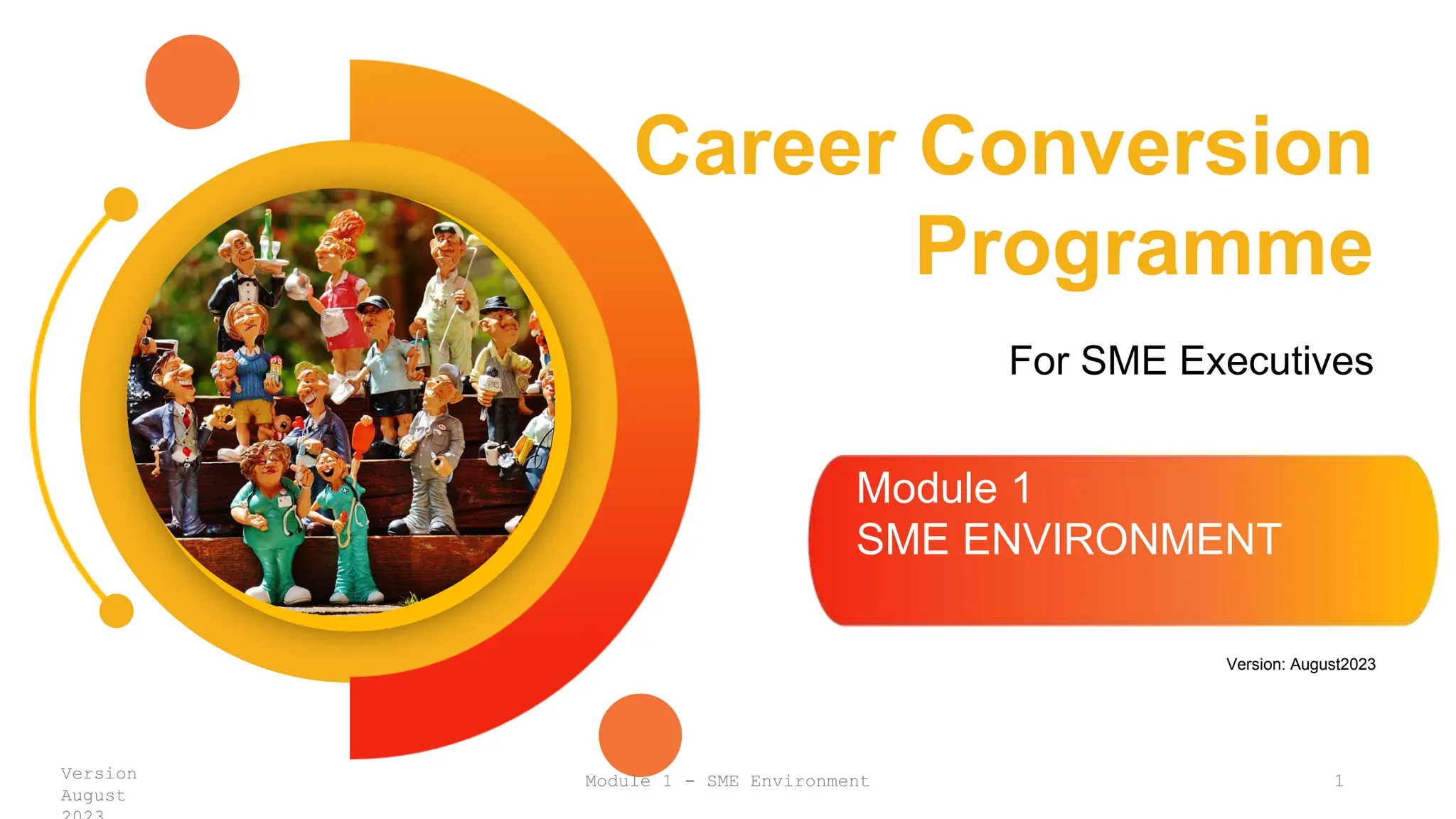 Career Conversion Programme

For SME Executives

Module 1
SME ENVIRONMENT

Version: August2023

Version August 2023

Module 1 - SME Environment

1